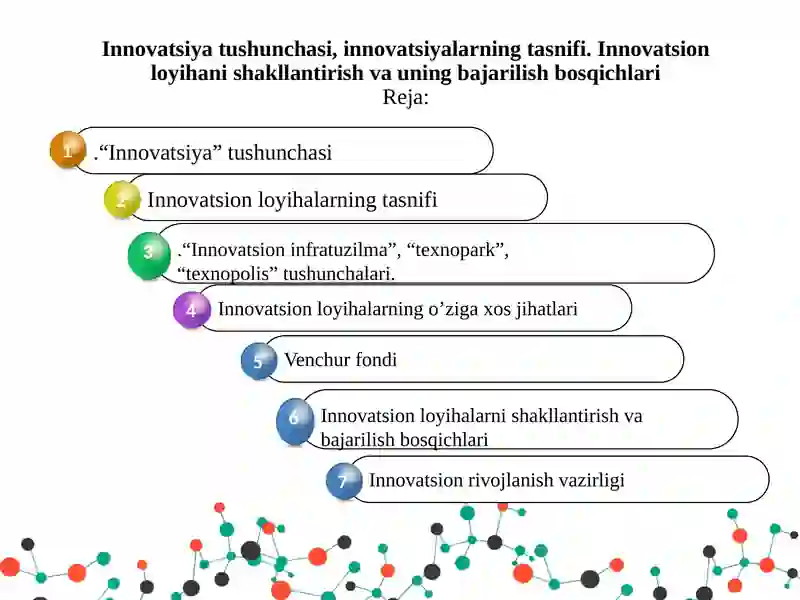 Innovatsiya tushunchasi, innovatsiyalarning tasnifi. Innovatsion loyihani shakllantirish va uning bajarilish bosqichlari
Reja:

1 .“Innovatsiya” tushunchasi

2 Innovatsion loyihalarning tasnifi

3 .“Innovatsion infratuzilma”, “texnopark”, “texnopolis” tushunchalari.

4 Innovatsion loyihalarning o’ziga xos jihatlari

5 Venchur fondi

6 Innovatsion loyihalarni shakllantirish va bajarilish bosqichlari

7 Innovatsion rivojlanish vazirligi